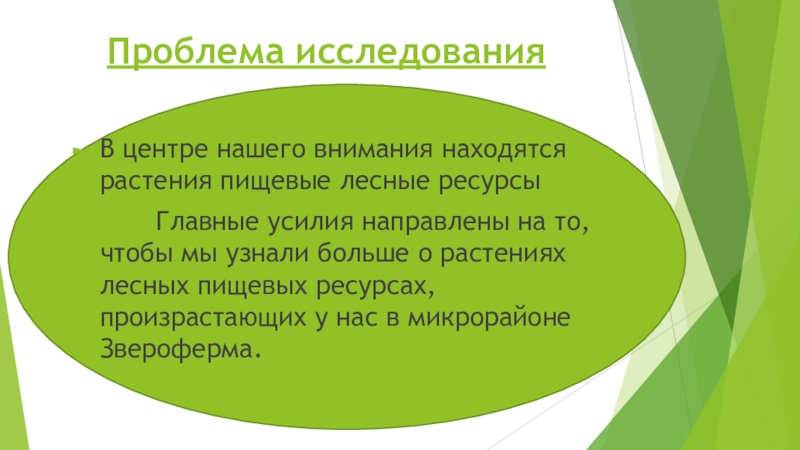 Проблема исследования

В центре нашего внимания находятся растения пищевые лесные ресурсы

Главные усилия направлены на то, чтобы мы узнали больше о растениях лесных пищевых ресурсах, произрастающих у нас в микрорайоне Звероферма.